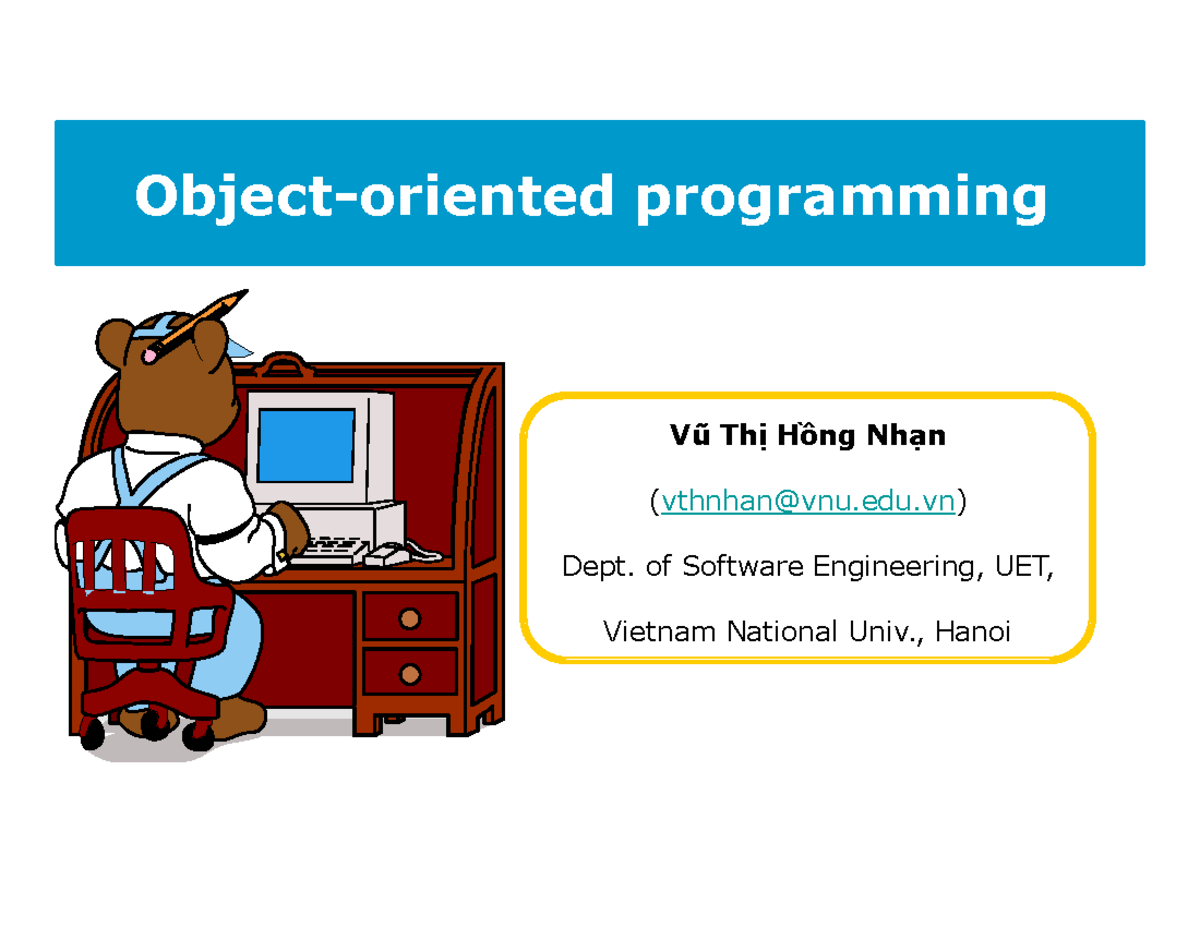 Object-oriented programming

Vũ Thị Hồng Nhạn

(vthnhan@vnu.edu.vn)

Dept. of Software Engineering, UET,

Vietnam National Univ., Hanoi